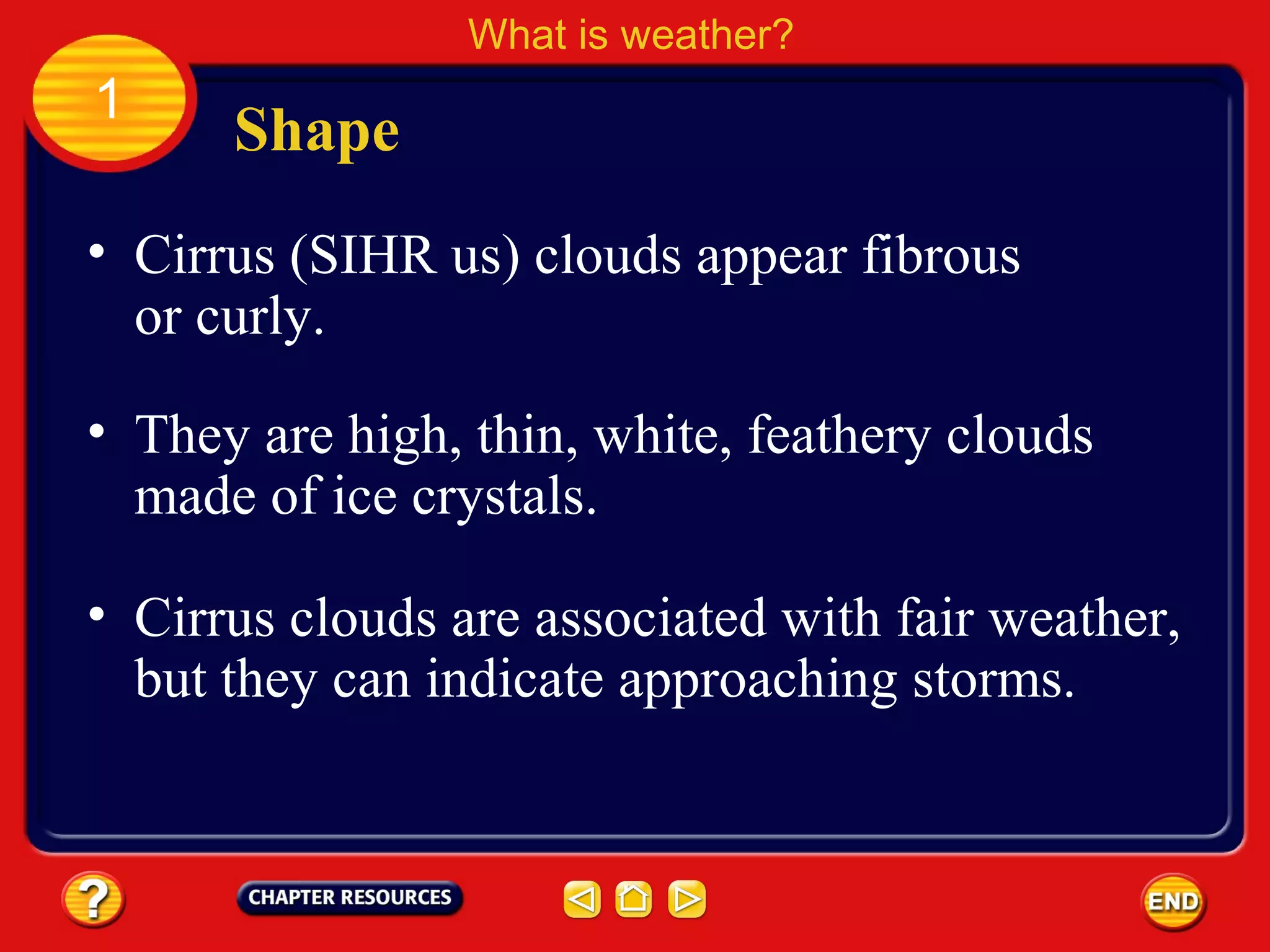 What is weather?

1

Shape

• Cirrus (SIHR us) clouds appear fibrous or curly.

• They are high, thin, white, feathery clouds made of ice crystals.

• Cirrus clouds are associated with fair weather, but they can indicate approaching storms.

?

CHAPTER RESOURCES

END